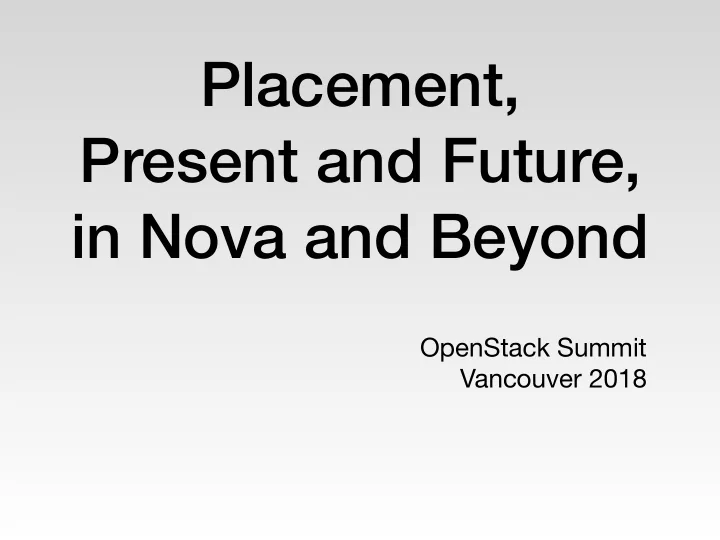 Placement,
Present and Future,
in Nova and Beyond

OpenStack Summit
Vancouver 2018